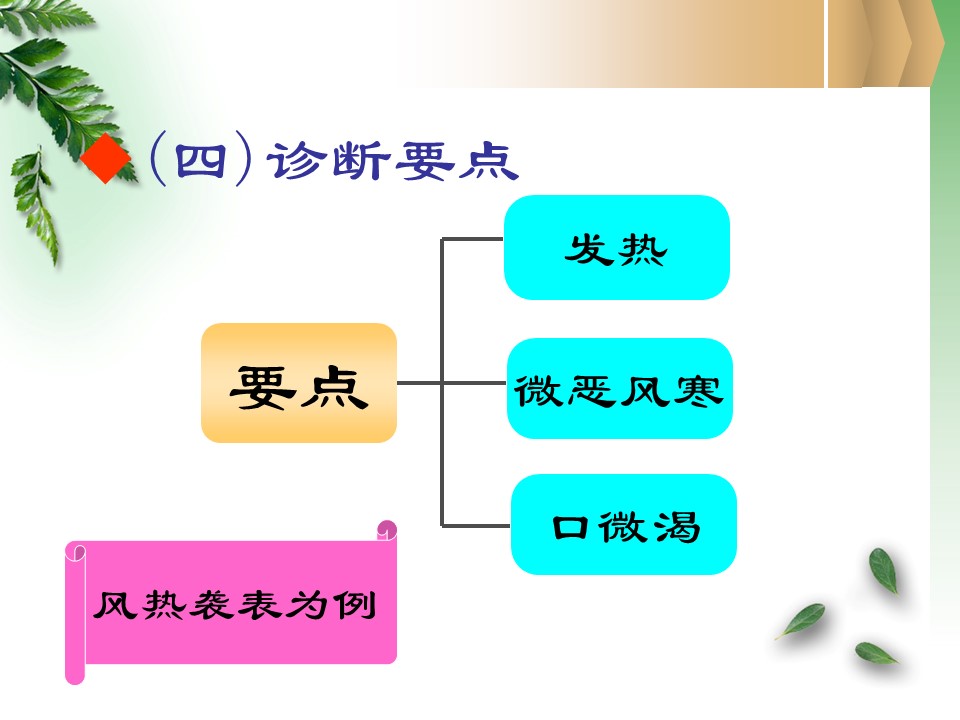 （四）诊断要点

要点

发热

微恶风寒

口微渴

风热袭表为例